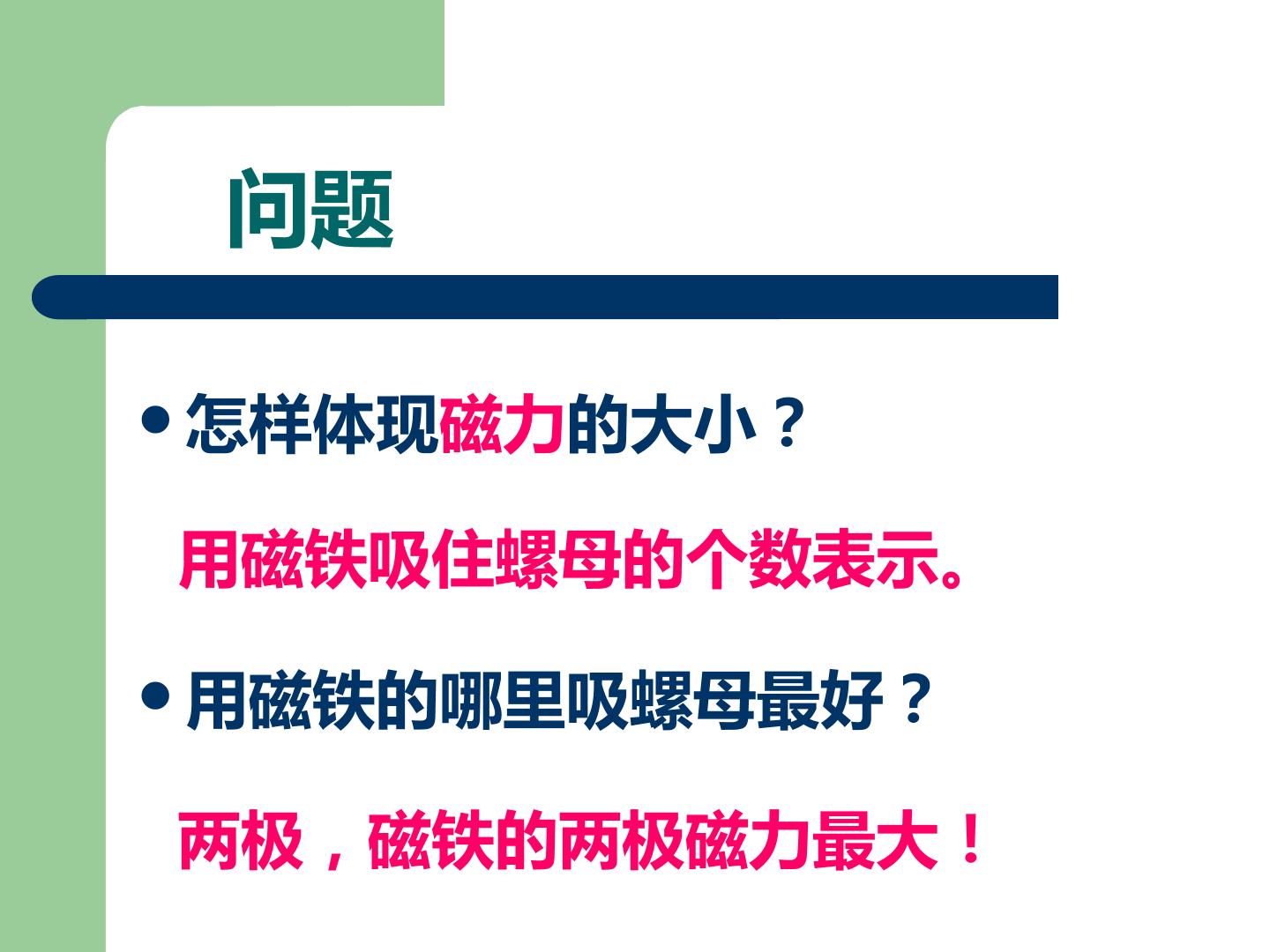 问题

• 怎样体现磁力的大小？

用磁铁吸住螺母的个数表示。

• 用磁铁的哪里吸螺母最好？

两极，磁铁的两极磁力最大！